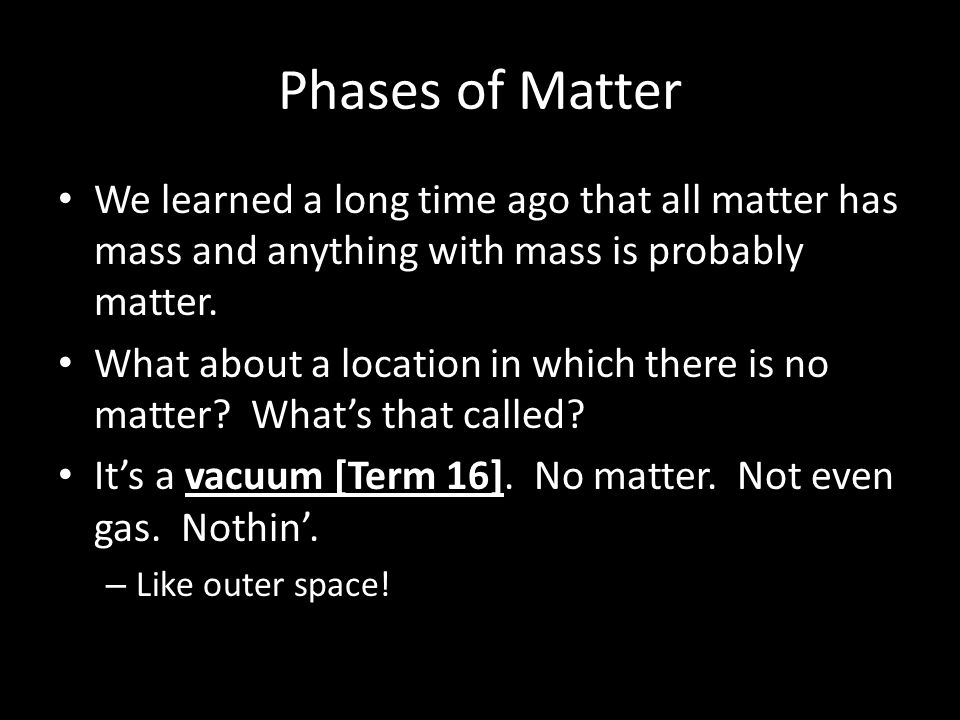 Phases of Matter

• We learned a long time ago that all matter has mass and anything with mass is probably matter.

• What about a location in which there is no matter? What's that called?

• It's a vacuum [Term 16]. No matter. Not even gas. Nothin'.

– Like outer space!